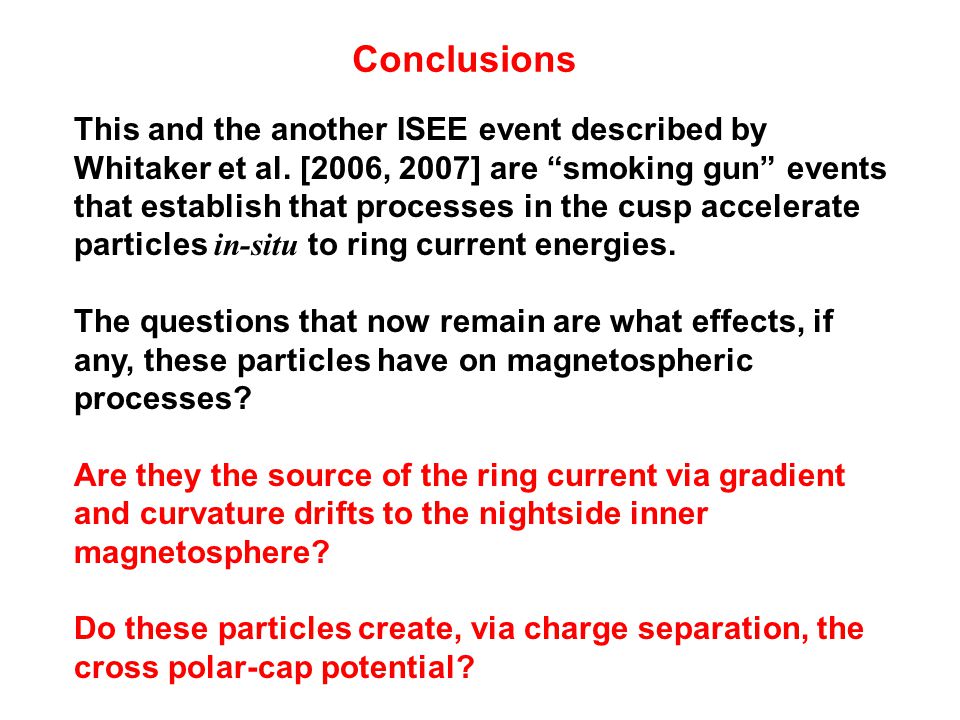 Conclusions

This and the another ISEE event described by Whitaker et al. [2006, 2007] are “smoking gun” events that establish that processes in the cusp accelerate particles in-situ to ring current energies.

The questions that now remain are what effects, if any, these particles have on magnetospheric processes?

Are they the source of the ring current via gradient and curvature drifts to the nightside inner magnetosphere?

Do these particles create, via charge separation, the cross polar-cap potential?